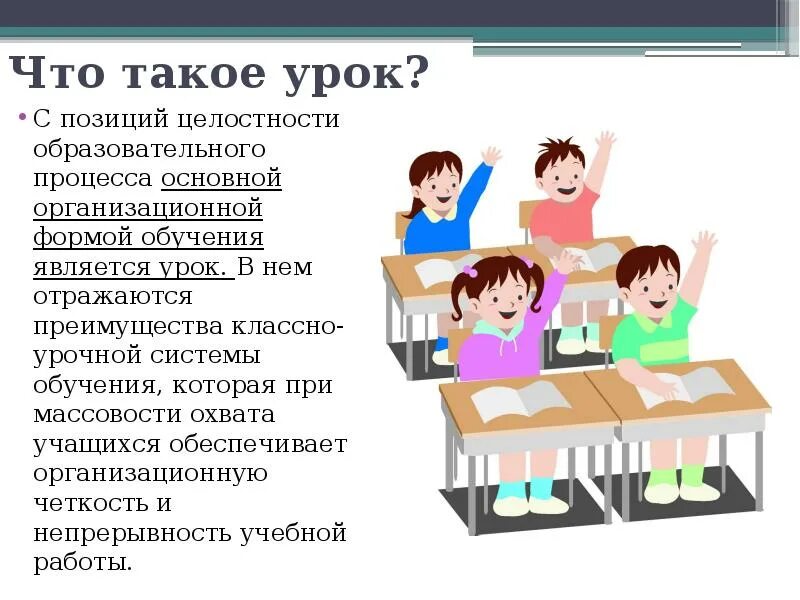 Что такое урок?

• С позиций целостности образовательного процесса основной организационной формой обучения является урок. В нем отражаются преимущества классно-урочной системы обучения, которая при массовости охвата учащихся обеспечивает организационную четкость и непрерывность учебной работы.